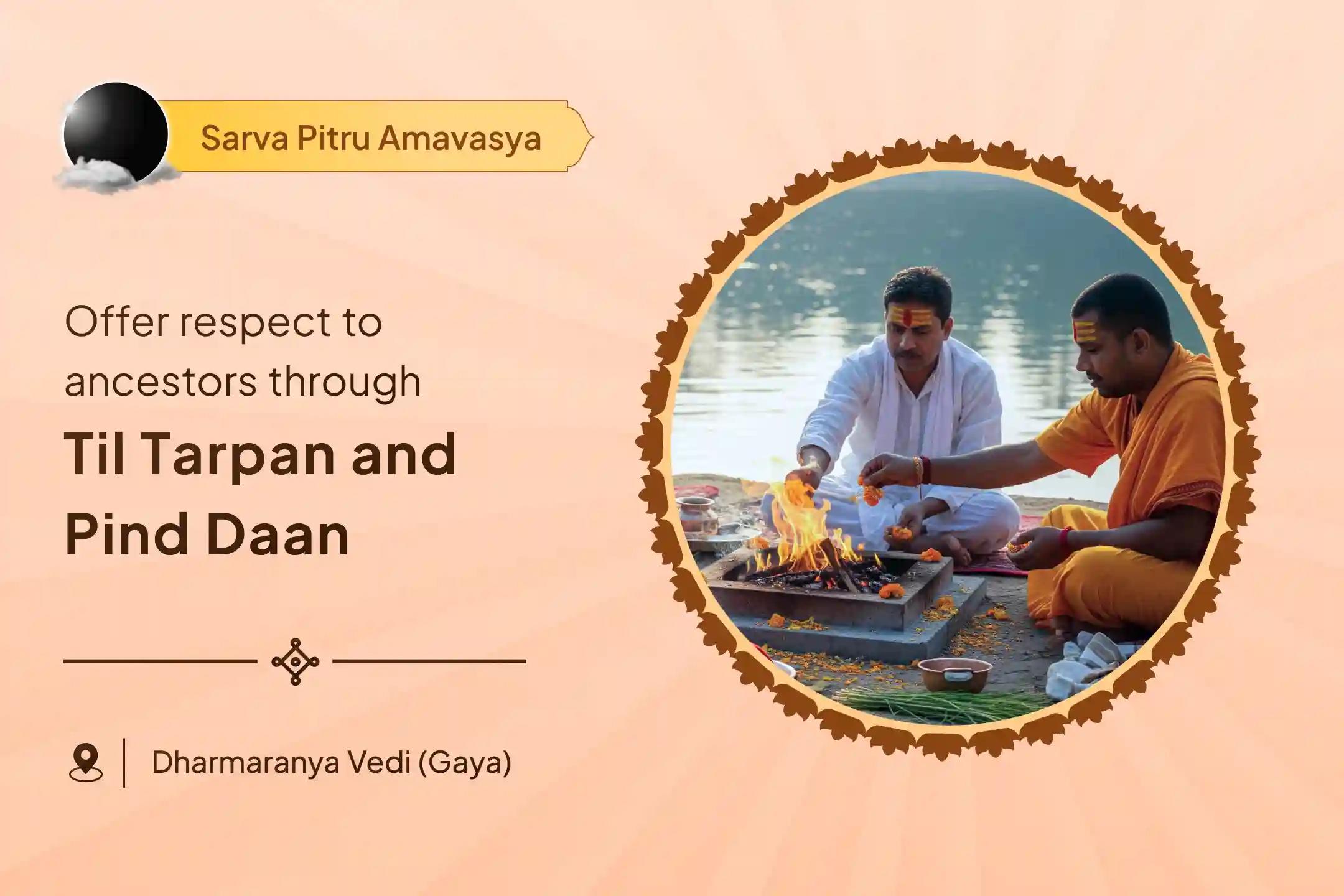 Sarva Pitru Amavasya

Offer respect to ancestors through

Til Tarpan and Pind Daan

Dharmaranya Vedi (Gaya)